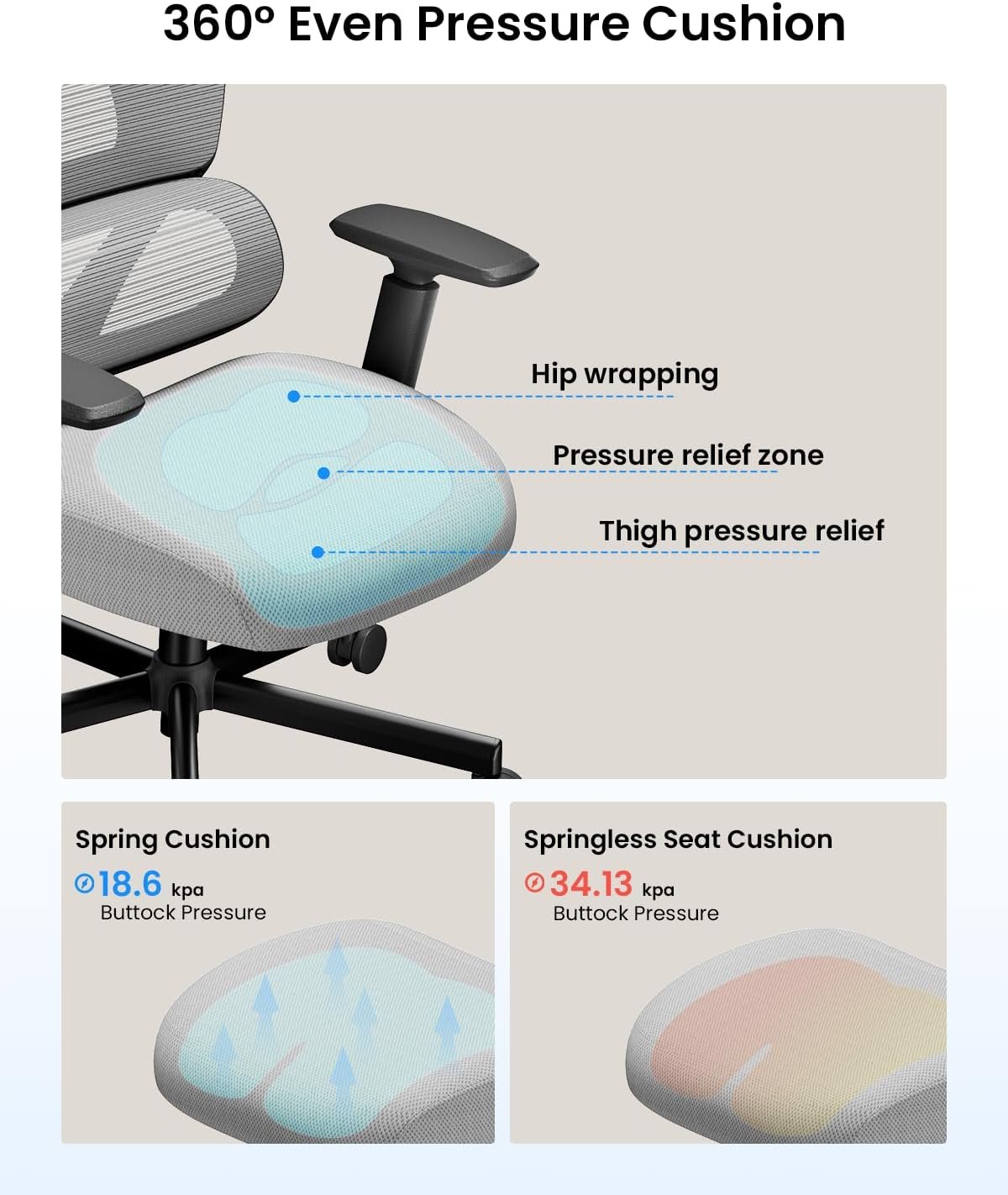 360º Even Pressure Cushion

Hip wrapping

Pressure relief zone

Thigh pressure relief

Spring Cushion
18.6 kpa
Buttock Pressure

Springless Seat Cushion
34.13 kpa
Buttock Pressure